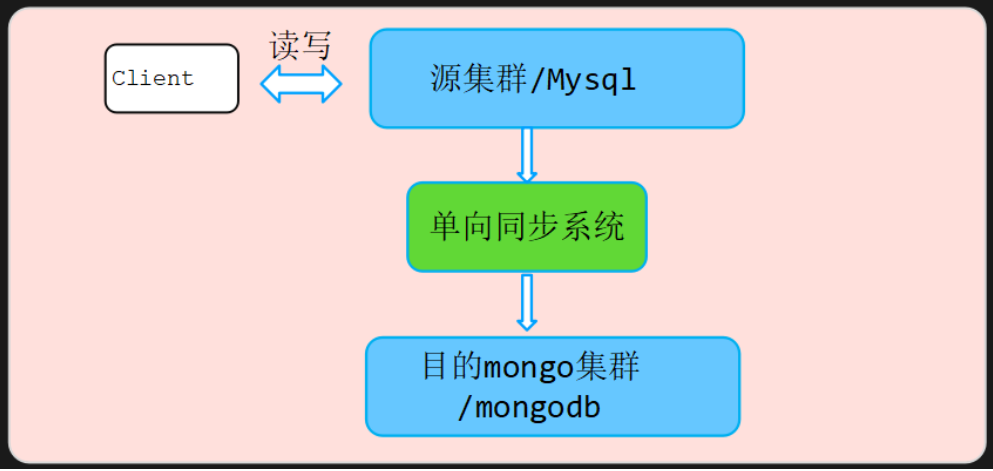 Client

读写

源集群/Mysql

单向同步系统

目的mongo集群
/mongodb